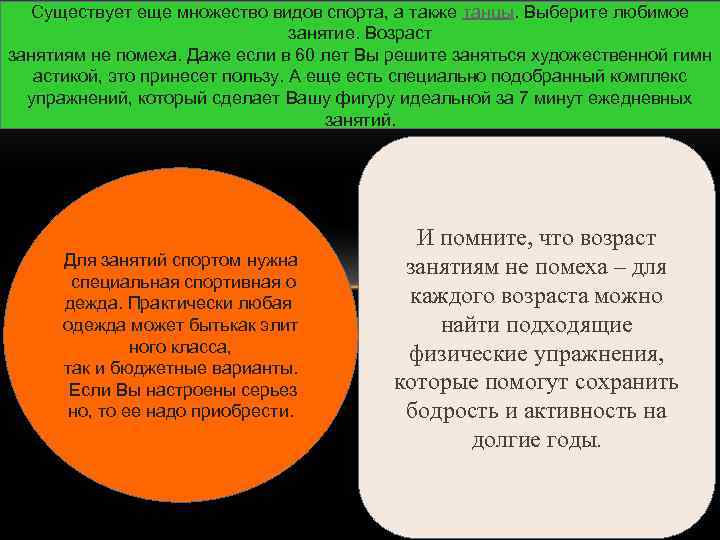 Существует еще множество видов спорта, а также танцы. Выберите любимое занятие. Возраст
занятиям не помеха. Даже если в 60 лет Вы решите заняться художественной гимн астикой, это принесет пользу. А еще есть специально подобранный комплекс упражнений, который сделает Вашу фигуру идеальной за 7 минут ежедневных занятий.

Для занятий спортом нужна специальная спортивная о дежда. Практически любая одежда может бытькак элит ного класса, так и бюджетные варианты. Если Вы настроены серьез но, то ее надо приобрести.

И помните, что возраст занятиям не помеха – для каждого возраста можно найти подходящие физические упражнения, которые помогут сохранить бодрость и активность на долгие годы.